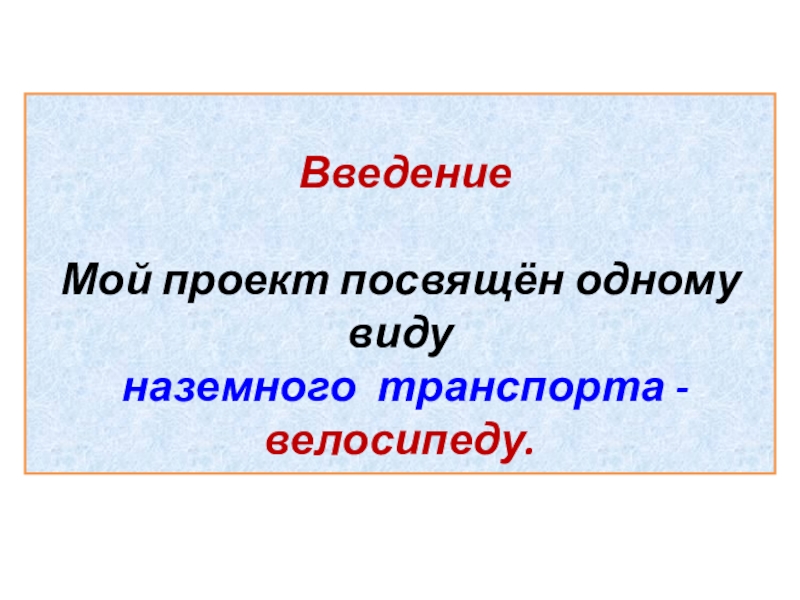 Введение

Мой проект посвящён одному виду наземного транспорта - велосипеду.